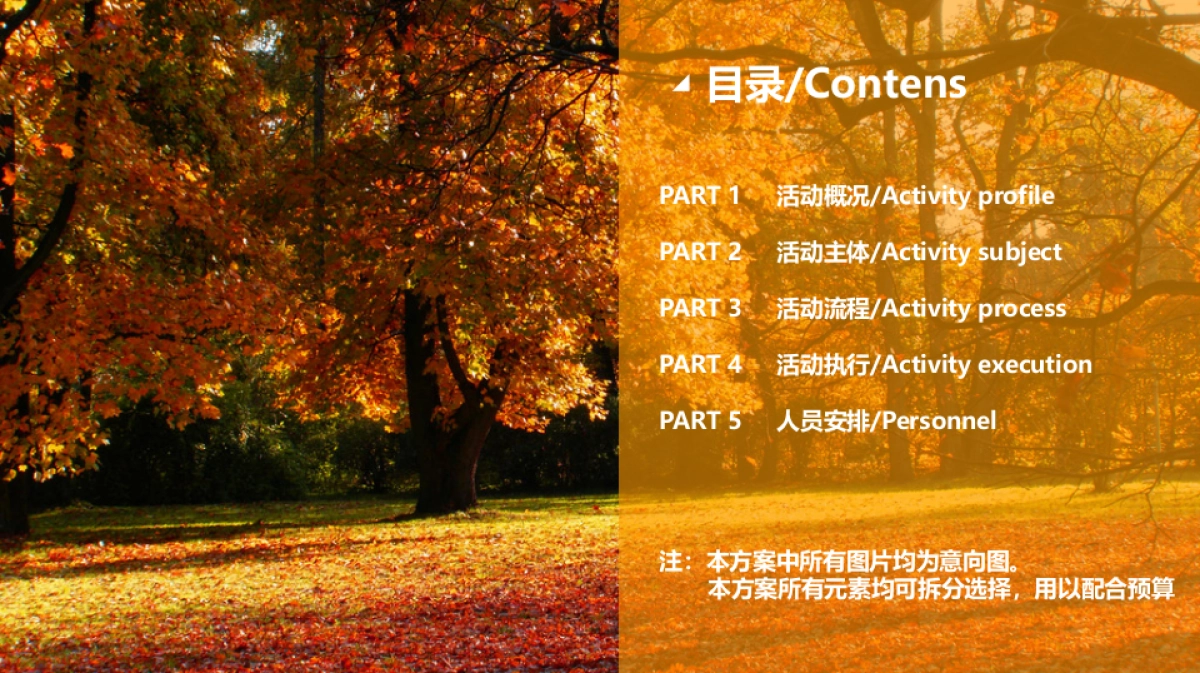 目录/Contens

PART 1 活动概况/Activity profile

PART 2 活动主体/Activity subject

PART 3 活动流程/Activity process

PART 4 活动执行/Activity execution

PART 5 人员安排/Personnel

注：本方案中所有图片均为意向图。
本方案所有元素均可拆分选择，用以配合预算